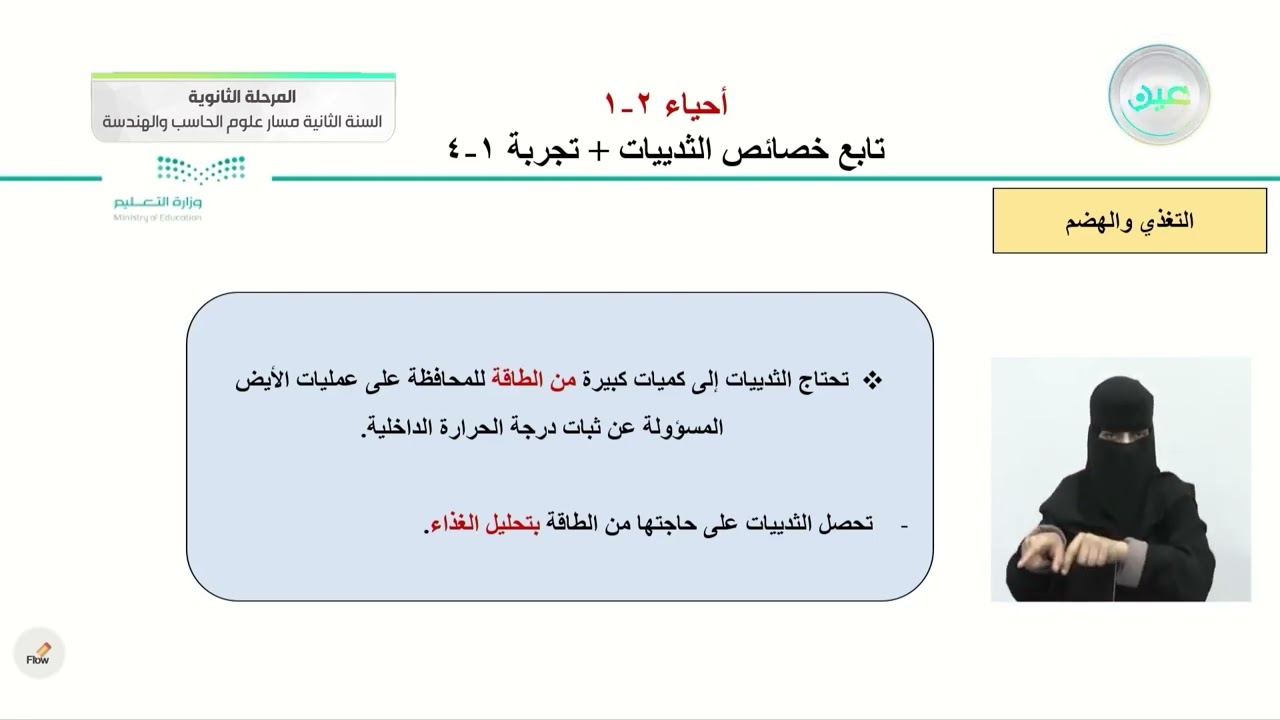 عين

أحياء ٢-١
تابع خصائص الثدييات + تجربة ١-٤

المرحلة الثانوية
السنة الثانية مسار علوم الحاسب والهندسة

وزارة التعليم
Ministry of Education

التغذي والهضم

❖ تحتاج الثدييات إلى كميات كبيرة من الطاقة للمحافظة على عمليات الأيض المسؤولة عن ثبات درجة الحرارة الداخلية.

- تحصل الثدييات على حاجتها من الطاقة بتحليل الغذاء.

Flow